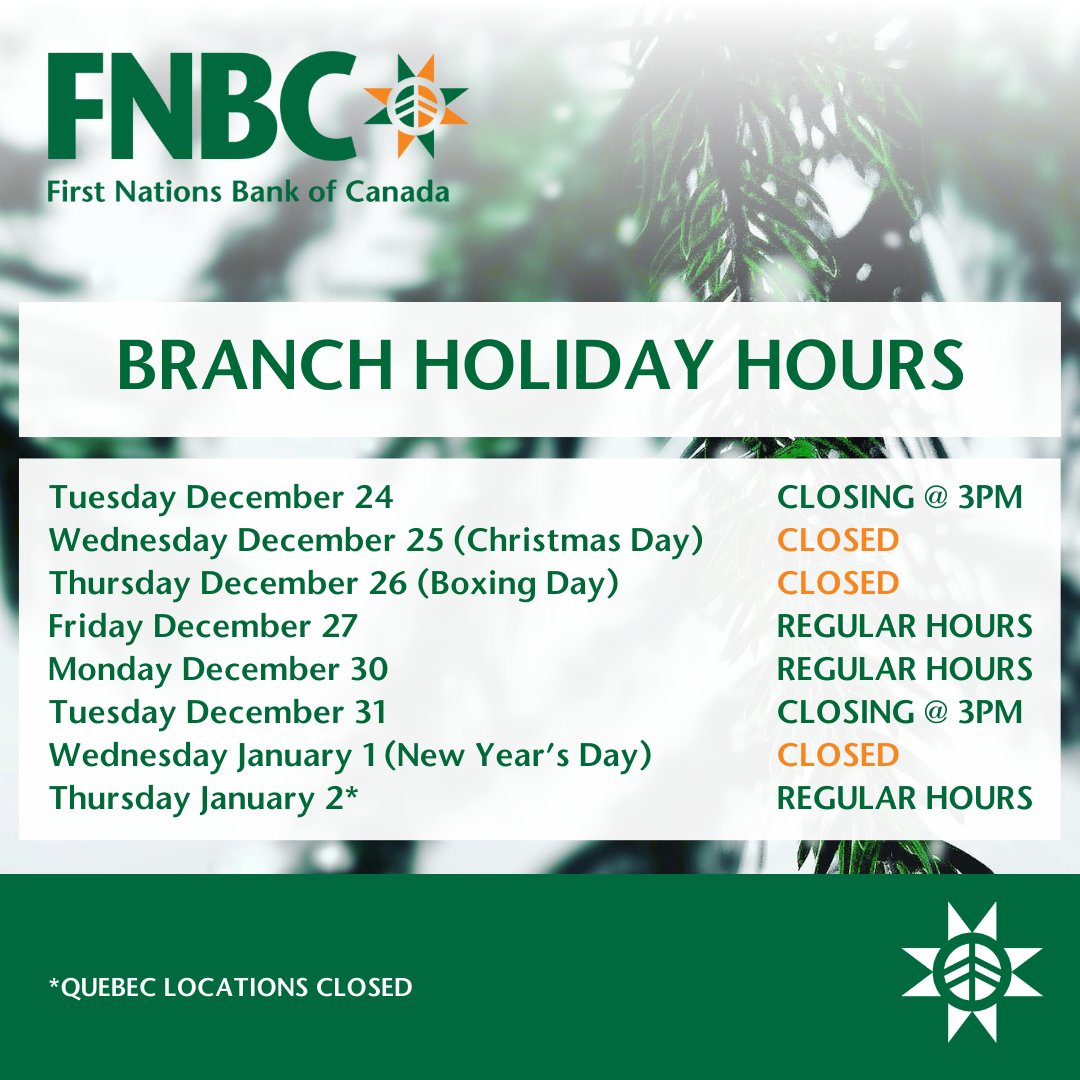 FNBC
First Nations Bank of Canada

BRANCH HOLIDAY HOURS

| | |
|---|---|
| Tuesday December 24 | CLOSING @ 3PM |
| Wednesday December 25 (Christmas Day) | CLOSED |
| Thursday December 26 (Boxing Day) | CLOSED |
| Friday December 27 | REGULAR HOURS |
| Monday December 30 | REGULAR HOURS |
| Tuesday December 31 | CLOSING @ 3PM |
| Wednesday January 1 (New Year's Day) | CLOSED |
| Thursday January 2* | REGULAR HOURS |

*QUEBEC LOCATIONS CLOSED